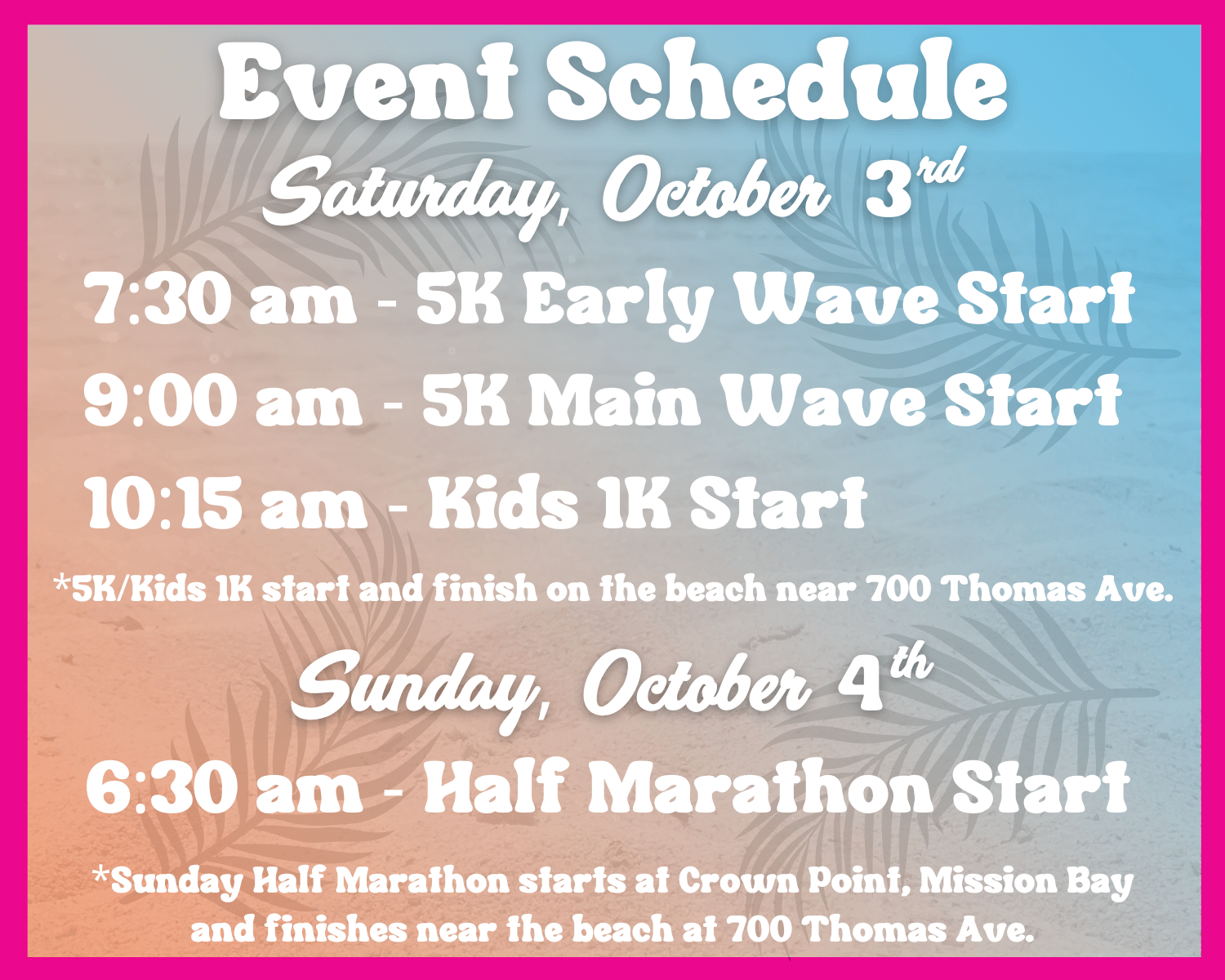 Event Schedule

Saturday, October 3rd

7:30 am - 5K Early Wave Start

9:00 am - 5K Main Wave Start

10:15 am - Kids 1K Start

*5K/Kids 1K start and finish on the beach near 700 Thomas Ave.

Sunday, October 4th

6:30 am - Half Marathon Start

*Sunday Half Marathon starts at Crown Point, Mission Bay and finishes near the beach at 700 Thomas Ave.